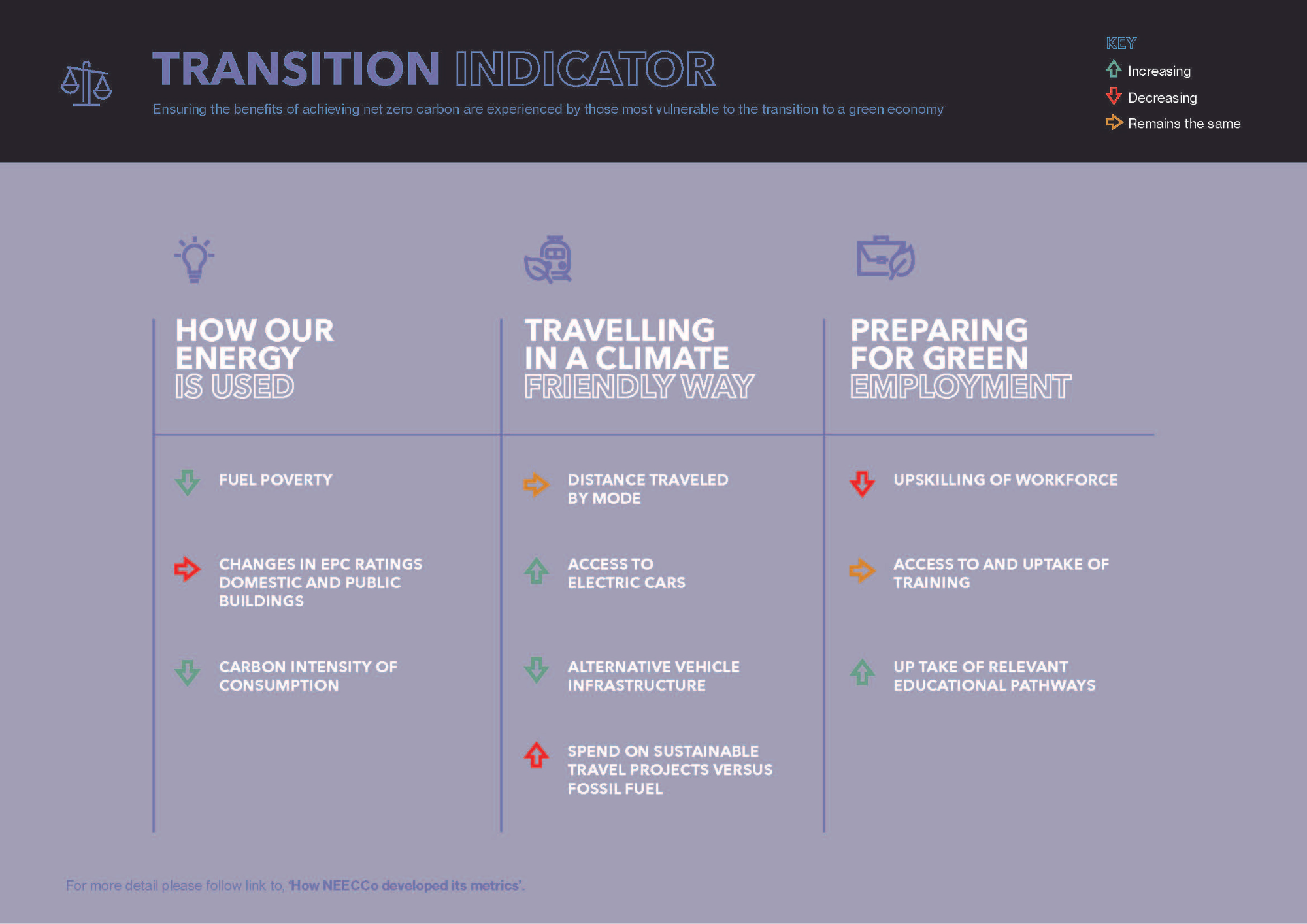 TRANSITION INDICATOR

Ensuring the benefits of achieving net zero carbon are experienced by those most vulnerable to the transition to a green economy

KEY
Increasing
Decreasing
Remains the same

HOW OUR ENERGY IS USED

FUEL POVERTY

CHANGES IN EPC RATINGS DOMESTIC AND PUBLIC BUILDINGS

CARBON INTENSITY OF CONSUMPTION

TRAVELLING IN A CLIMATE FRIENDLY WAY

DISTANCE TRAVELED BY MODE

ACCESS TO ELECTRIC CARS

ALTERNATIVE VEHICLE INFRASTRUCTURE

SPEND ON SUSTAINABLE TRAVEL PROJECTS VERSUS FOSSIL FUEL

PREPARING FOR GREEN EMPLOYMENT

UPSKILLING OF WORKFORCE

ACCESS TO AND UPTAKE OF TRAINING

UP TAKE OF RELEVANT EDUCATIONAL PATHWAYS

For more detail please follow link to, 'How NEECCo developed its metrics'.